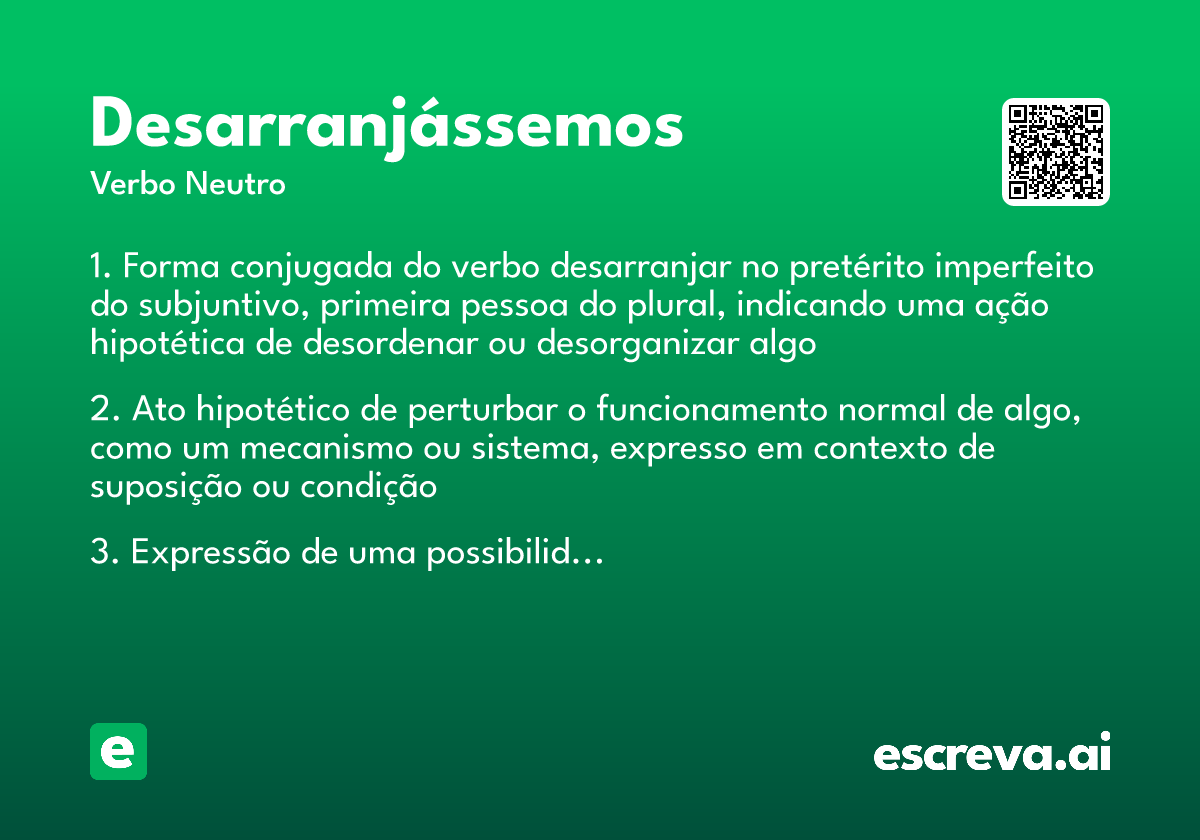 Desarranjássemos

Verbo Neutro

1. Forma conjugada do verbo desarranjar no pretérito imperfeito do subjuntivo, primeira pessoa do plural, indicando uma ação hipotética de desordenar ou desorganizar algo

2. Ato hipotético de perturbar o funcionamento normal de algo, como um mecanismo ou sistema, expresso em contexto de suposição ou condição

3. Expressão de uma possibilid...

e

escreva.ai